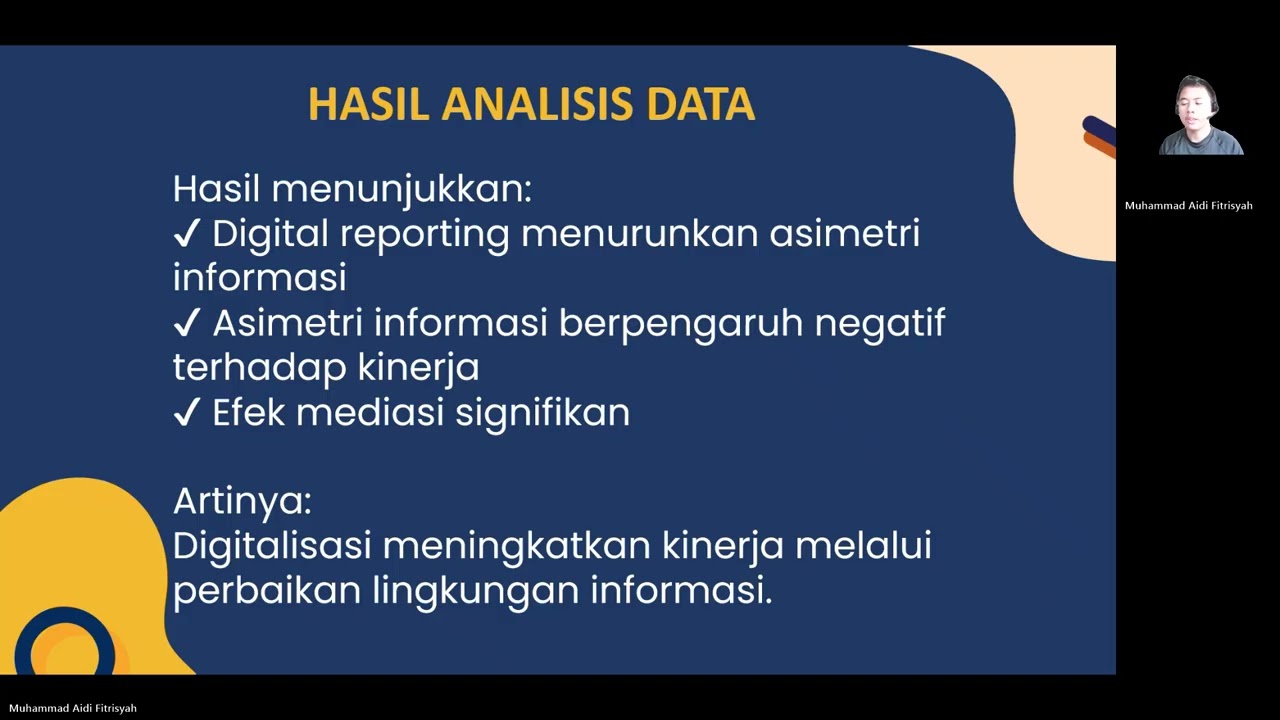 HASIL ANALISIS DATA

Hasil menunjukkan:
✓ Digital reporting menurunkan asimetri informasi
✓ Asimetri informasi berpengaruh negatif terhadap kinerja
✓ Efek mediasi signifikan

Artinya:
Digitalisasi meningkatkan kinerja melalui perbaikan lingkungan informasi.

Muhammad Aidi Fitrisyah

Muhammad Aidi Fitrisyah